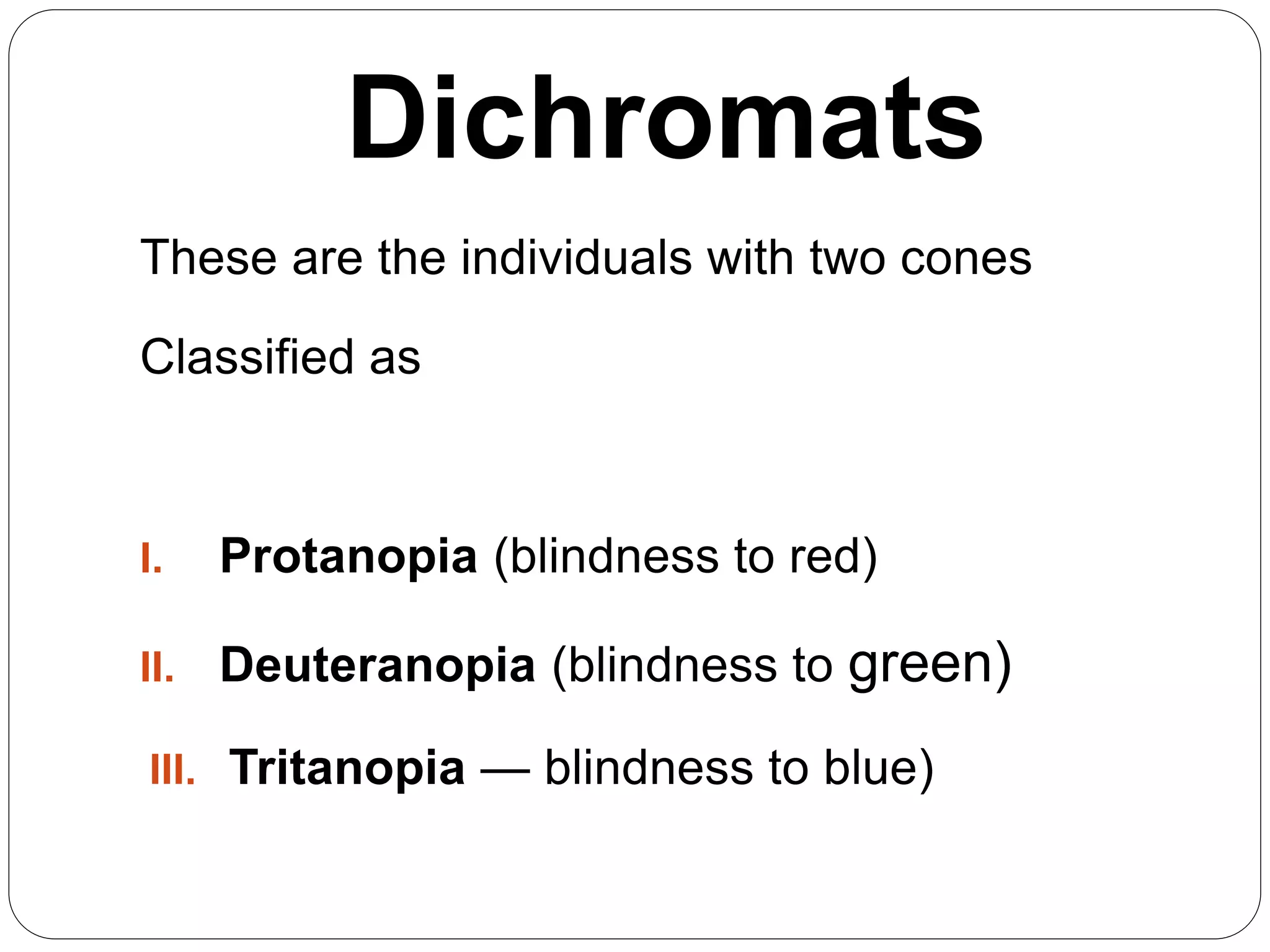 Dichromats

These are the individuals with two cones

Classified as

I. Protanopia (blindness to red)

II. Deuteranopia (blindness to green)

III. Tritanopia — blindness to blue)